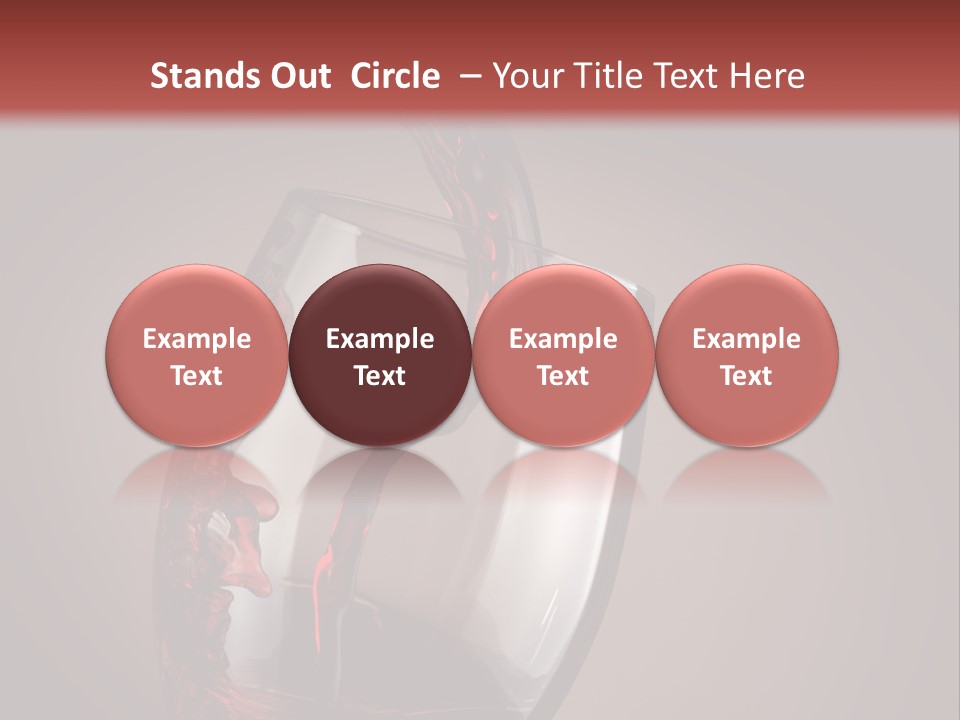 Stands Out Circle – Your Title Text Here

Example Text

Example Text

Example Text

Example Text